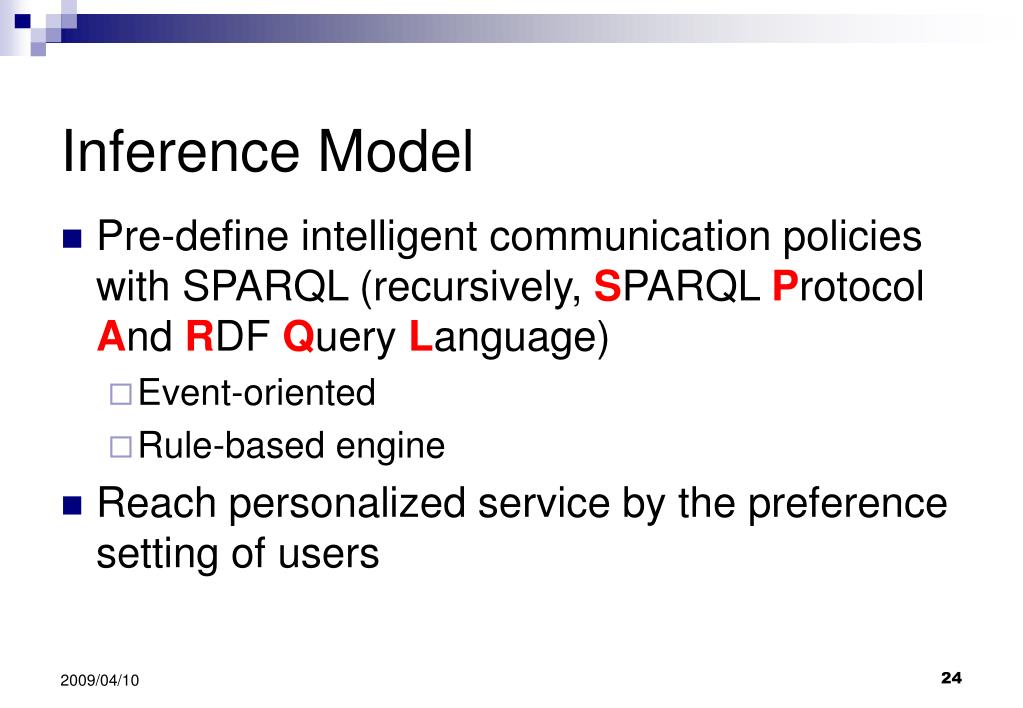 Inference Model

Pre-define intelligent communication policies with SPARQL (recursively, SPARQL Protocol And RDF Query Language)

Event-oriented

Rule-based engine

Reach personalized service by the preference setting of users

2009/04/10

24